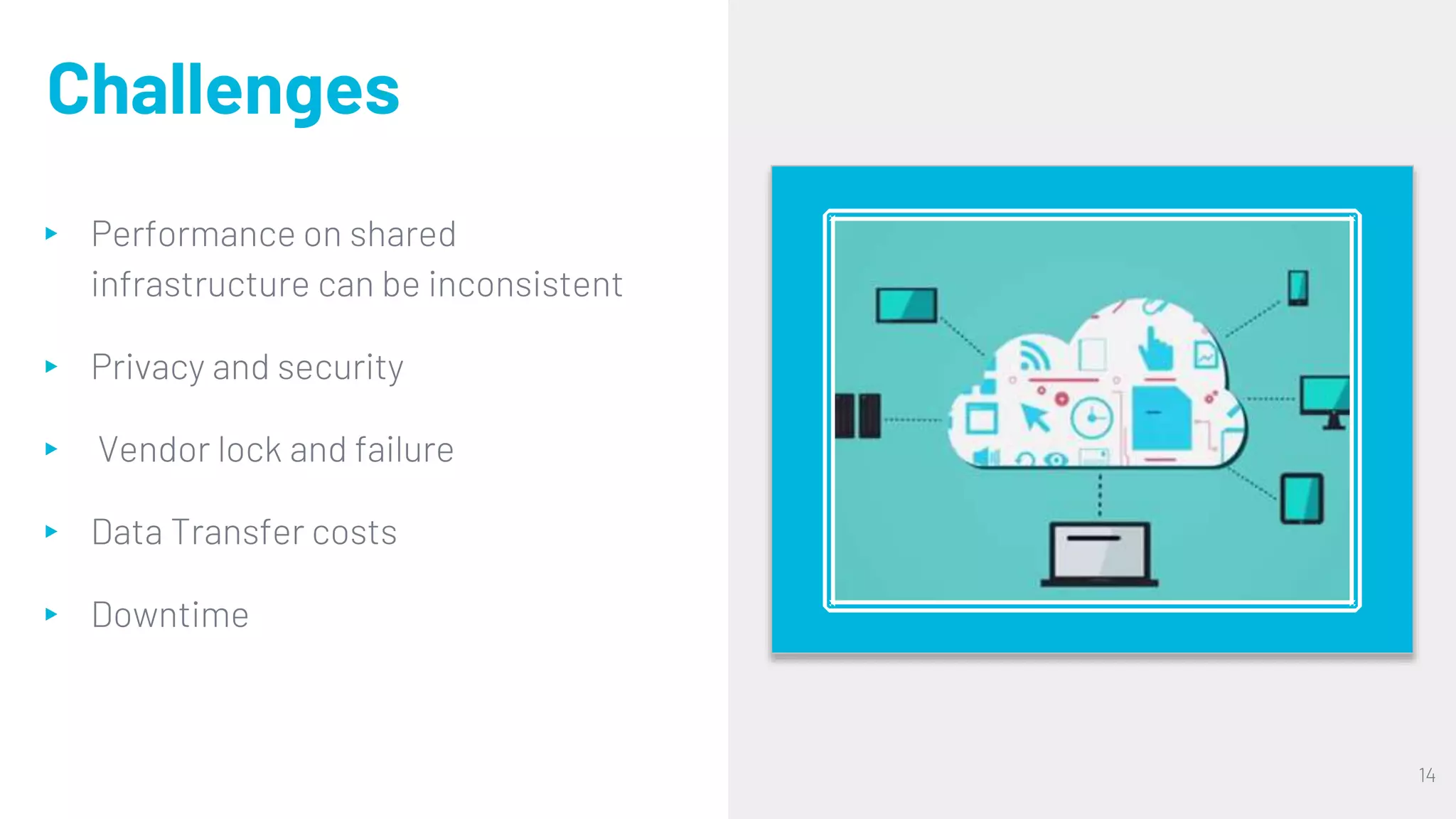 Challenges

▸ Performance on shared infrastructure can be inconsistent

▸ Privacy and security

▸ Vendor lock and failure

▸ Data Transfer costs

▸ Downtime

14